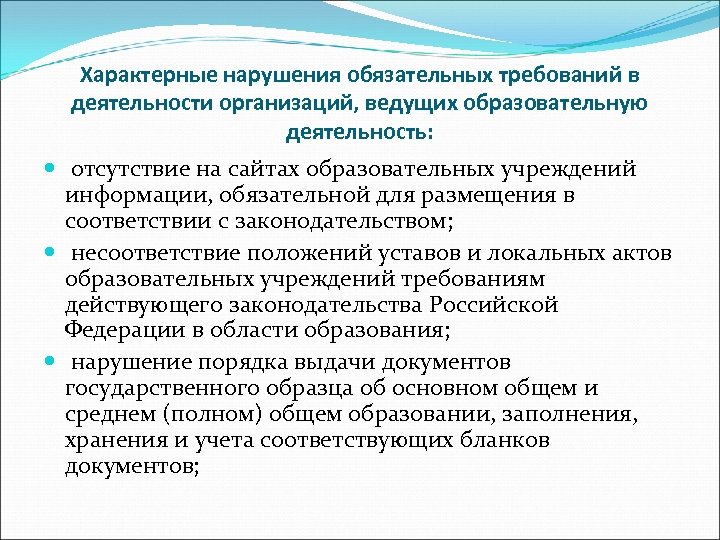 Характерные нарушения обязательных требований в деятельности организаций, ведущих образовательную деятельность:

- отсутствие на сайтах образовательных учреждений информации, обязательной для размещения в соответствии с законодательством;
- несоответствие положений уставов и локальных актов образовательных учреждений требованиям действующего законодательства Российской Федерации в области образования;
- нарушение порядка выдачи документов государственного образца об основном общем и среднем (полном) общем образовании, заполнения, хранения и учета соответствующих бланков документов;